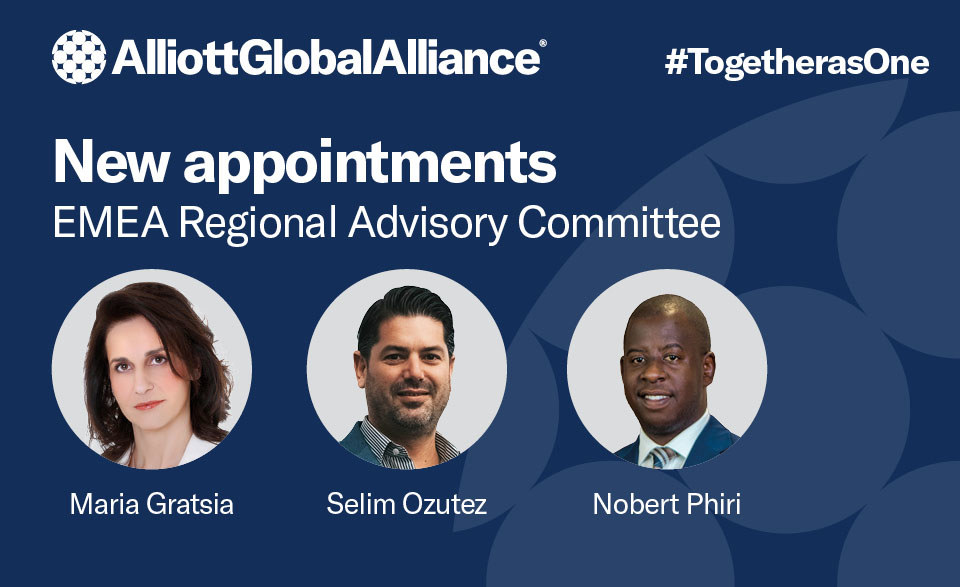 AlliottGlobalAlliance®

#TogetherasOne

New appointments
EMEA Regional Advisory Committee

Maria Gratsia

Selim Ozutez

Nobert Phiri